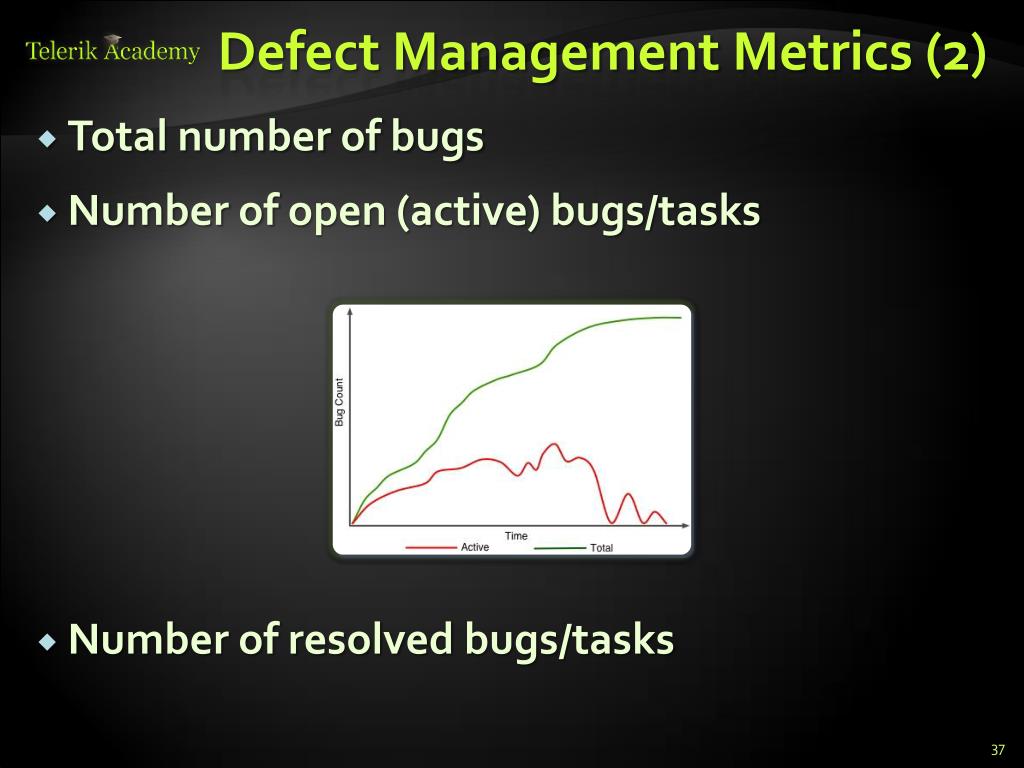 Telerik Academy
Defect Management Metrics (2)

Total number of bugs

Number of open (active) bugs/tasks

Bug Count
Time
Active
Total

Number of resolved bugs/tasks

37